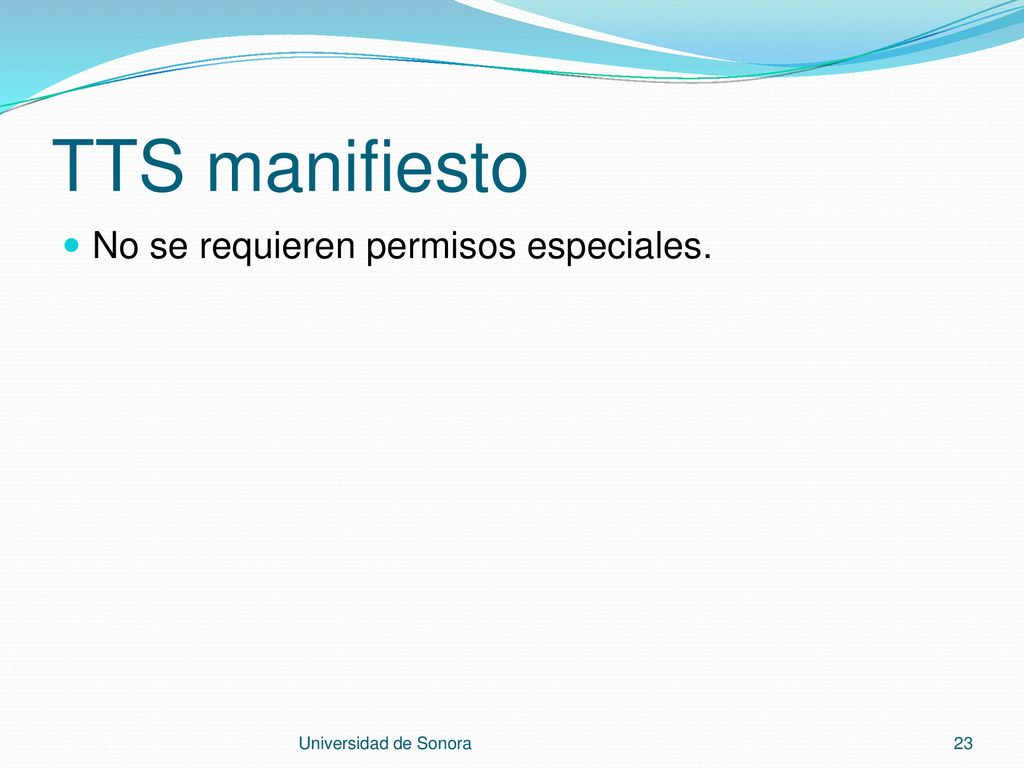 TTS manifiesto

No se requieren permisos especiales.

Universidad de Sonora

23